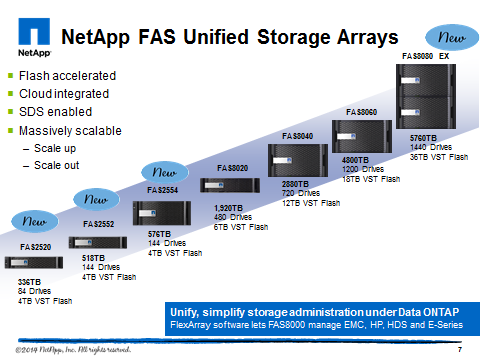 NetApp

NetApp FAS Unified Storage Arrays

- Flash accelerated
- Cloud integrated
- SDS enabled
- Massively scalable
  – Scale up
  – Scale out

New

FAS2520

336TB
84 Drives
4TB VST Flash

New

FAS2552

518TB
144 Drives
4TB VST Flash

New

FAS2554

576TB
144 Drives
4TB VST Flash

FAS8020

1,920TB
480 Drives
6TB VST Flash

FAS8040

2880TB
720 Drives
12TB VST Flash

FAS8060

4800TB
1200 Drives
18TB VST Flash

New

FAS8080 EX

5760TB
1440 Drives
36TB VST Flash

Unify, simplify storage administration under Data ONTAP
FlexArray software lets FAS8000 manage EMC, HP, HDS and E-Series

©2014 NetApp, Inc. All rights reserved.

7